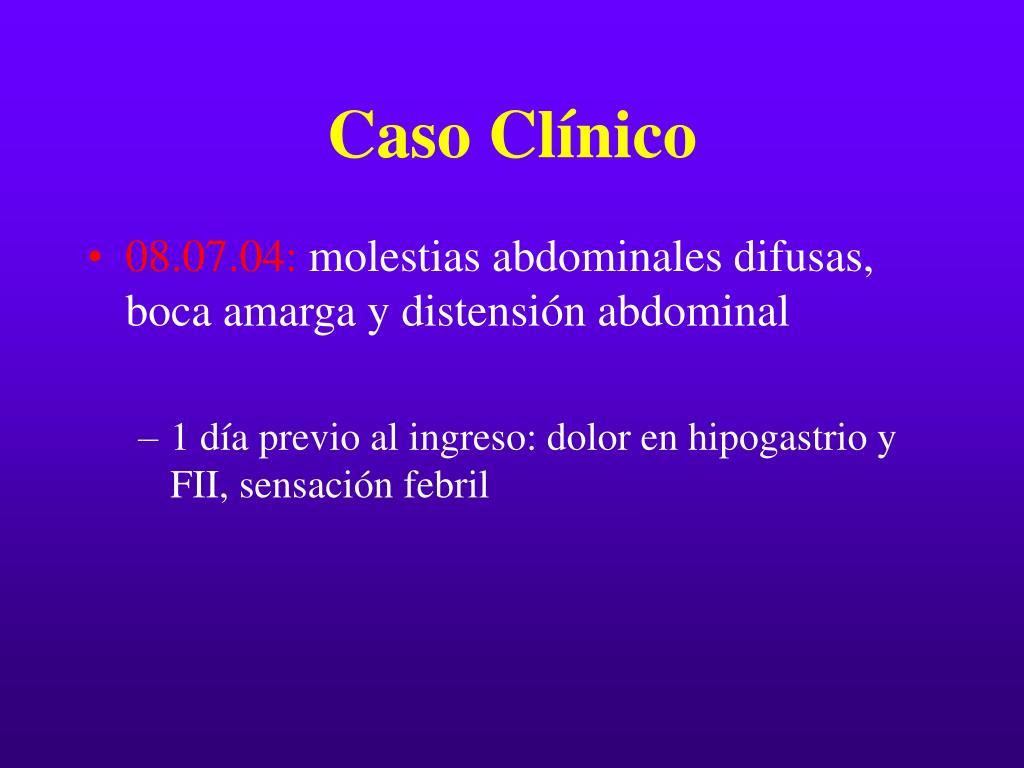 Caso Clínico

• 08.07.04: molestias abdominales difusas, boca amarga y distensión abdominal

– 1 día previo al ingreso: dolor en hipogastrio y FII, sensación febril